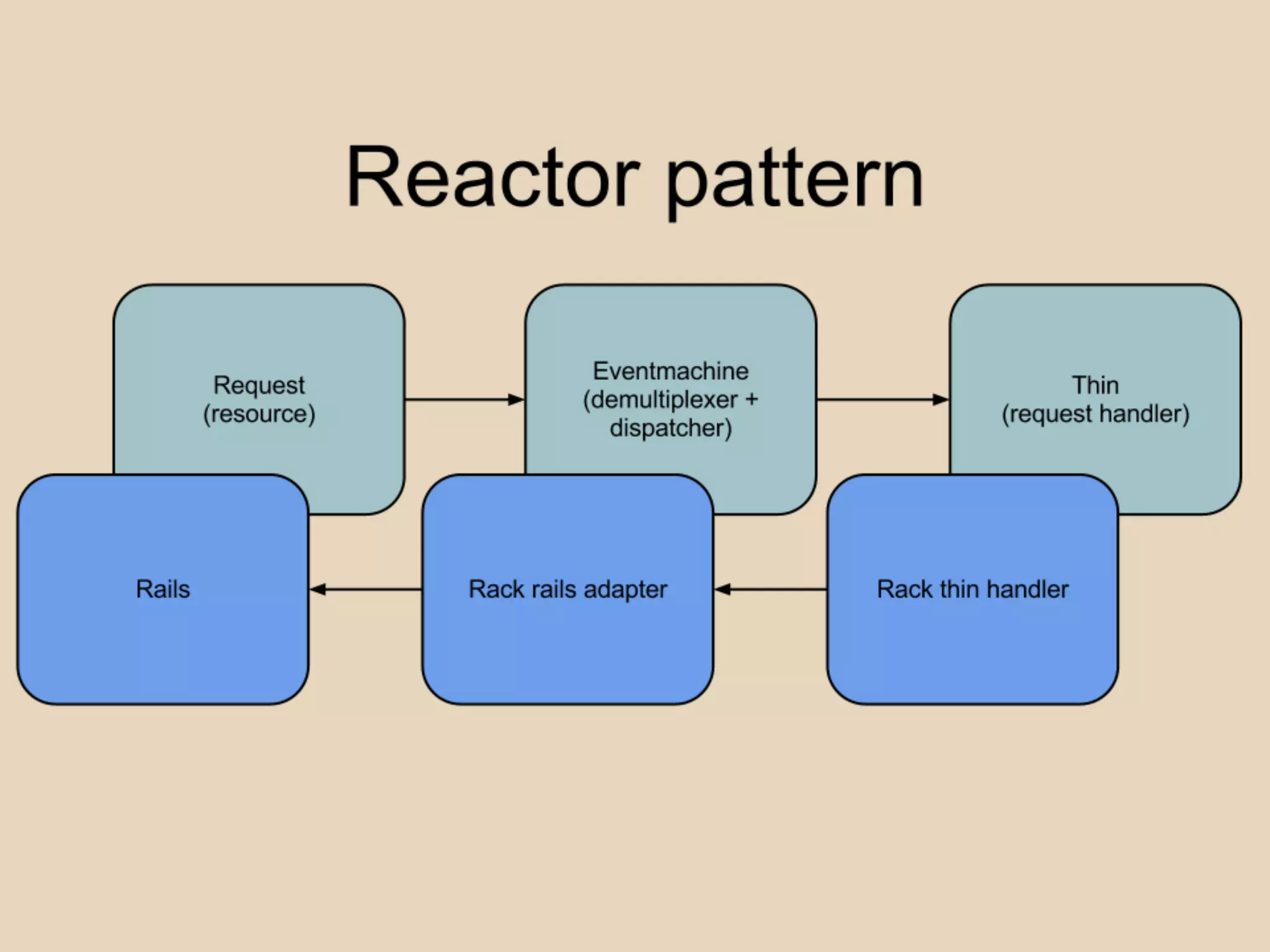 Reactor pattern

Request
(resource)

Eventmachine
(demultiplexer +
dispatcher)

Thin
(request handler)

Rails

Rack rails adapter

Rack thin handler